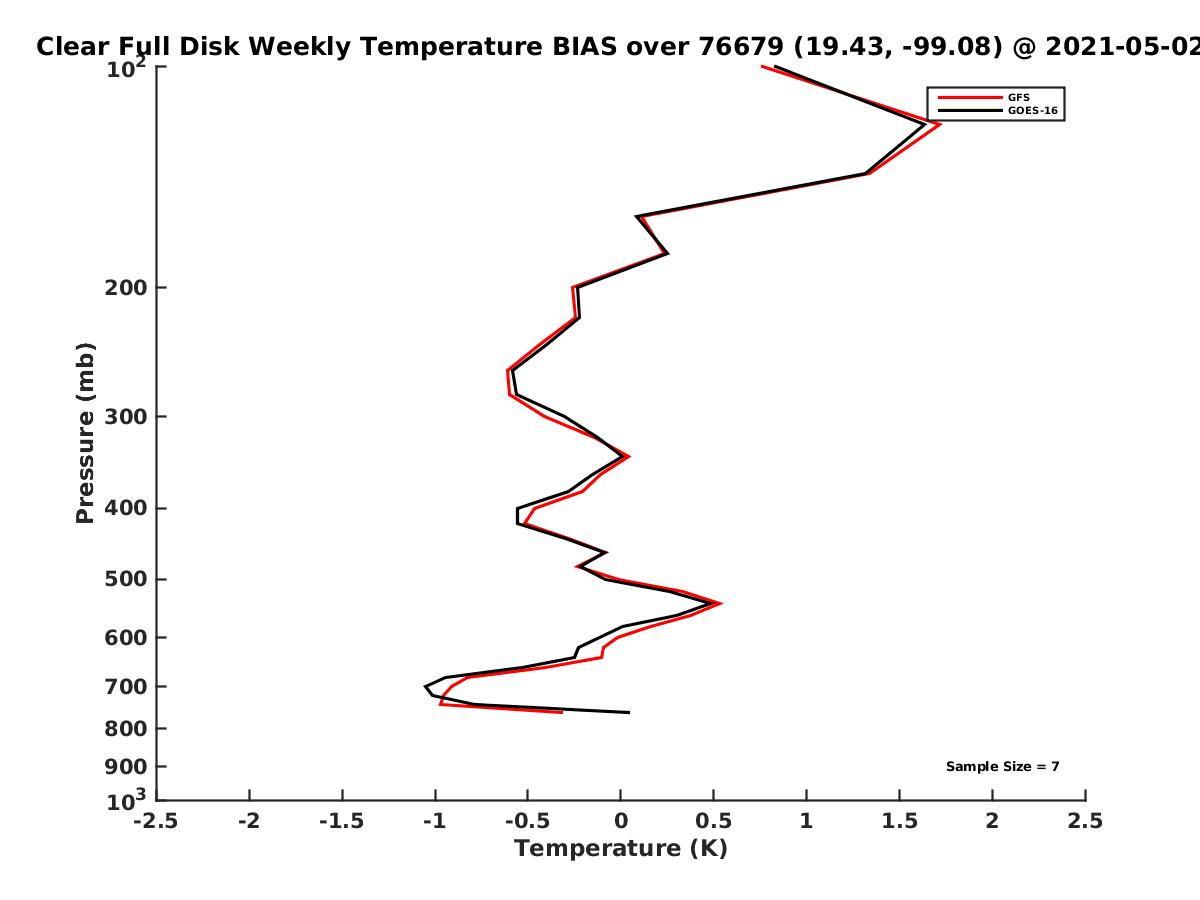 Clear Full Disk Weekly Temperature BIAS over 76679 (19.43, -99.08) @ 2021-05-02

GFS
GOES-16

Pressure (mb)

$10^2$
200
300
400
500
600
700
800
900
$10^3$

Sample Size = 7

-2.5
-2
-1.5
-1
-0.5
0
0.5
1
1.5
2
2.5

Temperature (K)